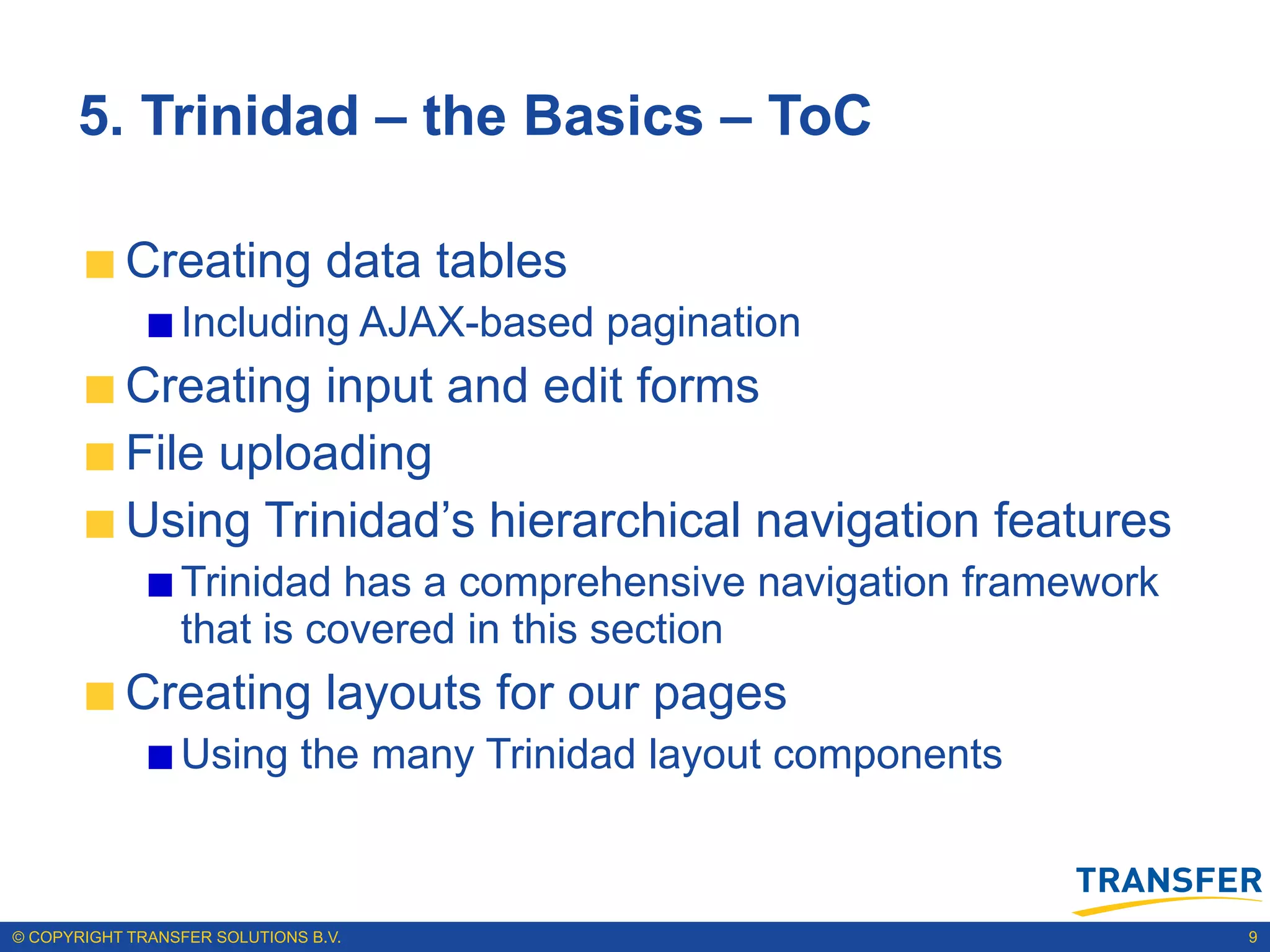 5. Trinidad – the Basics – ToC

Creating data tables

Including AJAX-based pagination

Creating input and edit forms

File uploading

Using Trinidad’s hierarchical navigation features

Trinidad has a comprehensive navigation framework that is covered in this section

Creating layouts for our pages

Using the many Trinidad layout components

TRANSFER

© COPYRIGHT TRANSFER SOLUTIONS B.V.

9